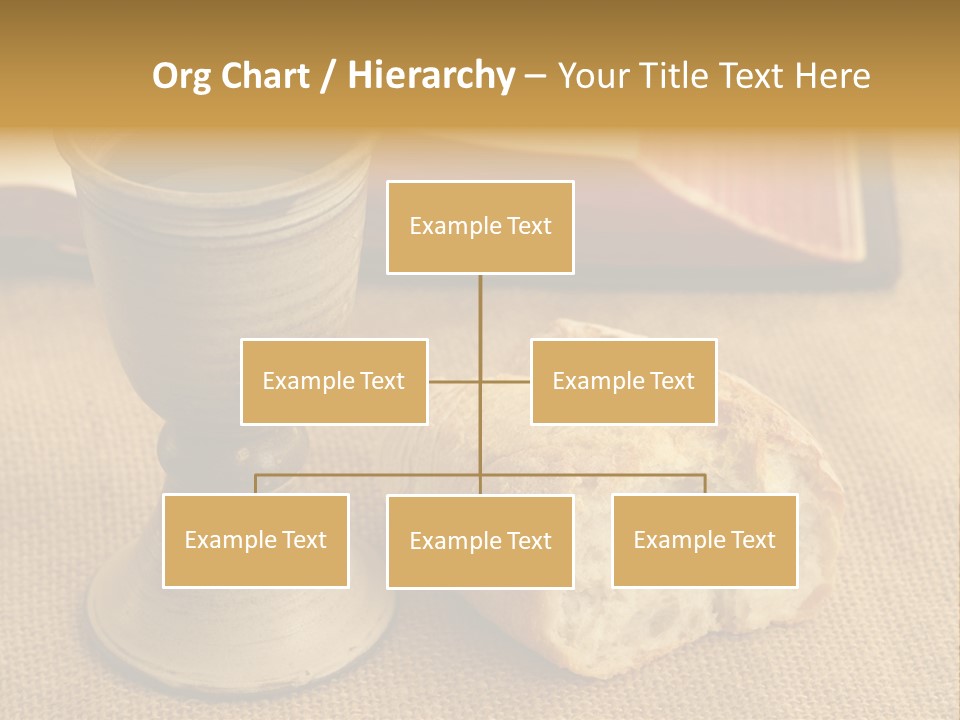 Org Chart / Hierarchy – Your Title Text Here

Example Text

Example Text

Example Text

Example Text

Example Text

Example Text